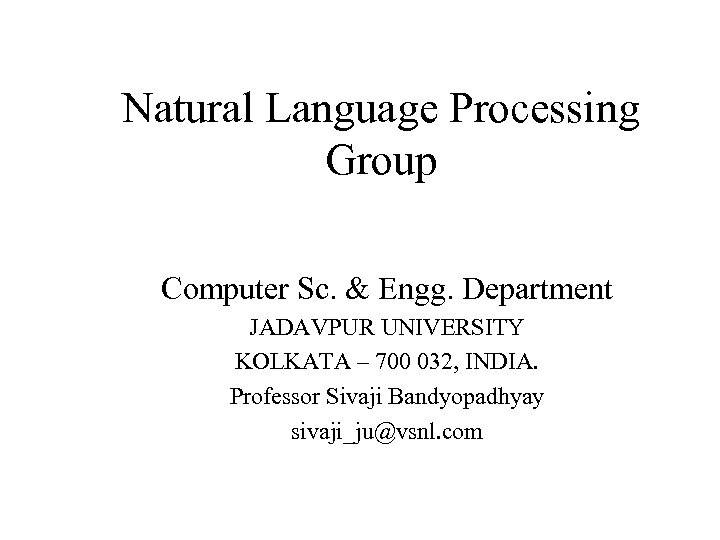 Natural Language Processing Group

Computer Sc. & Engg. Department
JADAVPUR UNIVERSITY
KOLKATA – 700 032, INDIA.
Professor Sivaji Bandyopadhyay
sivaji_ju@vsnl.com